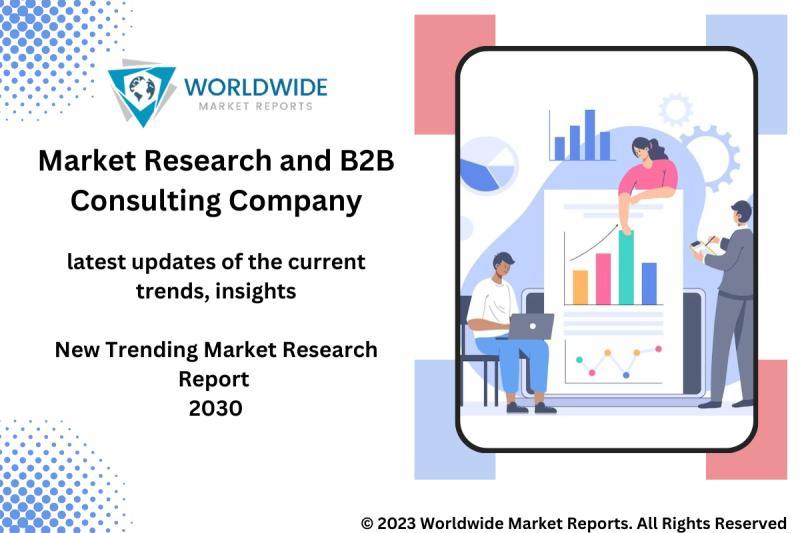 WORLDWIDE
MARKET REPORTS

Market Research and B2B Consulting Company

latest updates of the current trends, insights

New Trending Market Research Report
2030

© 2023 Worldwide Market Reports. All Rights Reserved